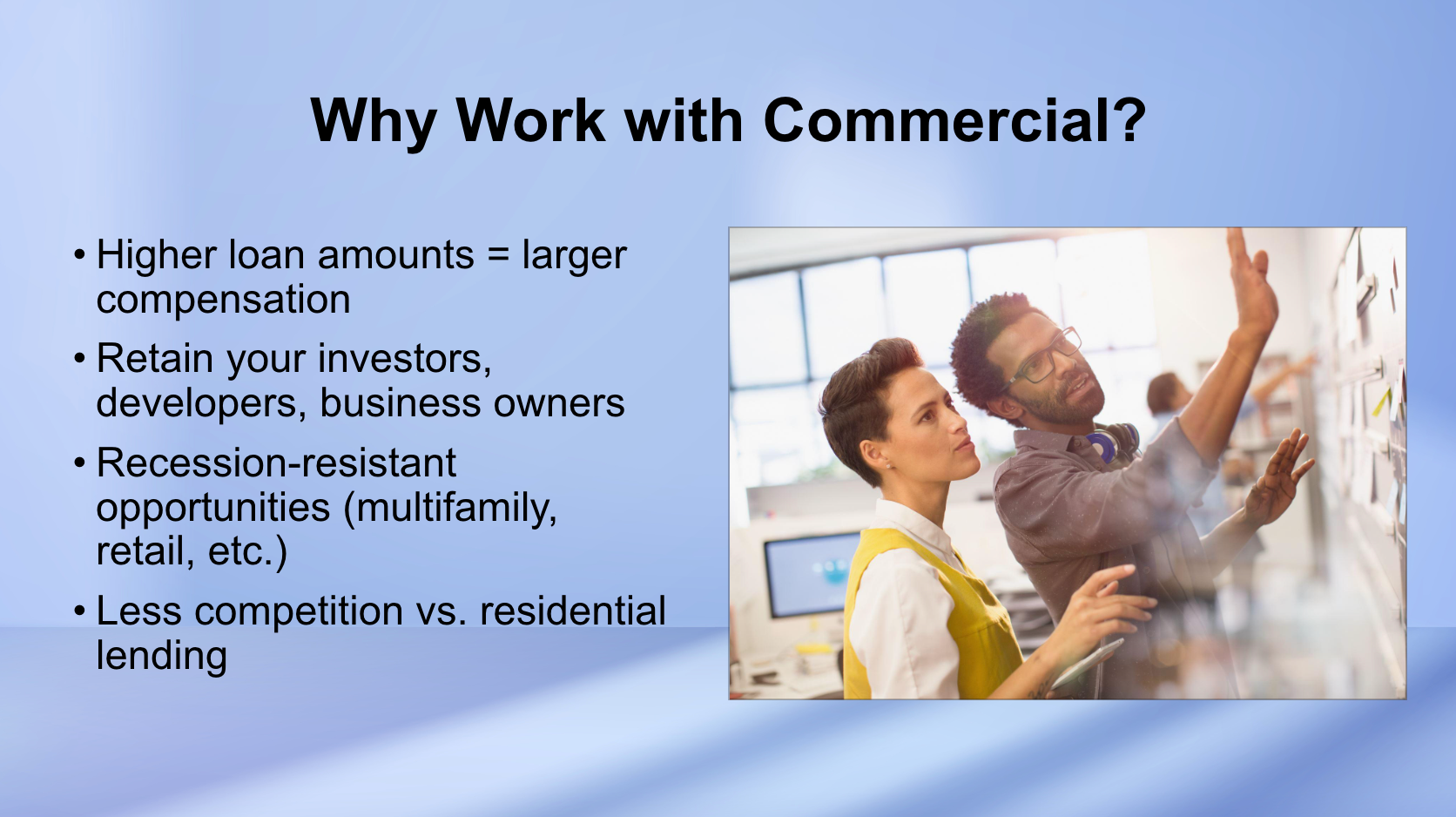 Why Work with Commercial?

• Higher loan amounts = larger compensation

• Retain your investors, developers, business owners

• Recession-resistant opportunities (multifamily, retail, etc.)

• Less competition vs. residential lending